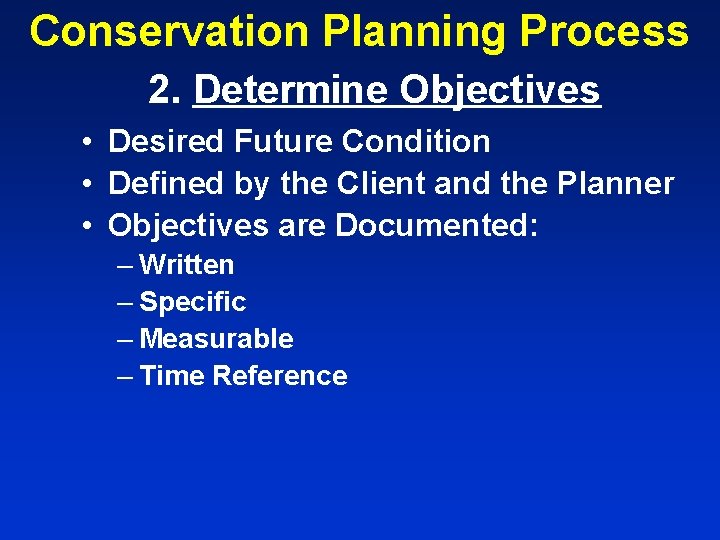 Conservation Planning Process

2. Determine Objectives

• Desired Future Condition
• Defined by the Client and the Planner
• Objectives are Documented:
– Written
– Specific
– Measurable
– Time Reference